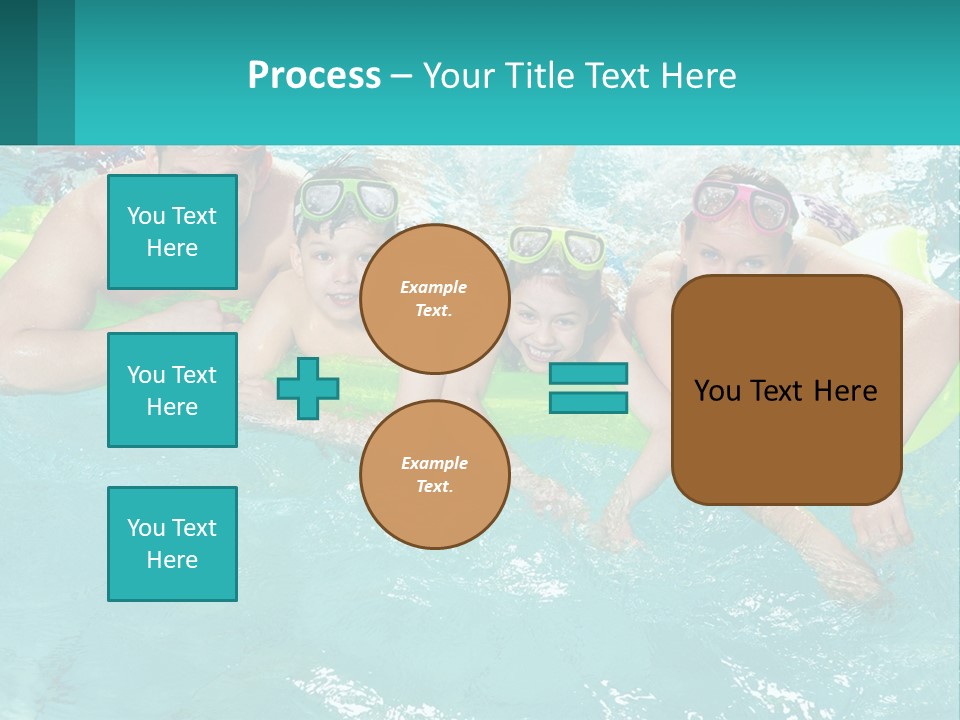 Process – Your Title Text Here

You Text Here

You Text Here

You Text Here

Example Text.

Example Text.

You Text Here